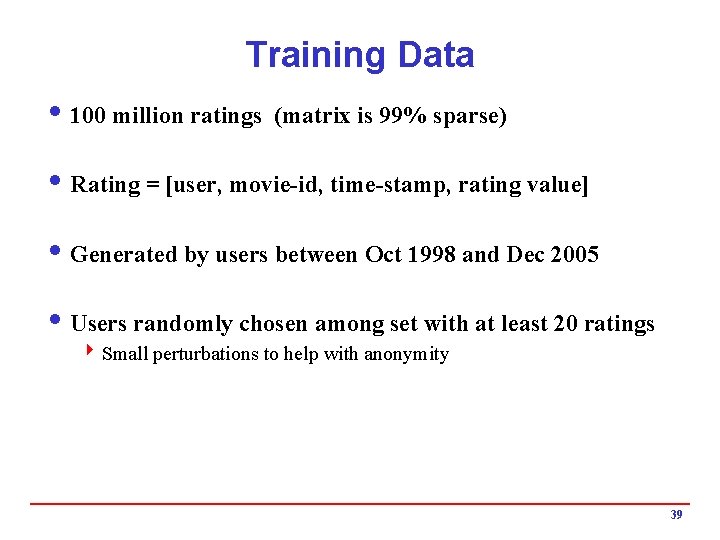 Training Data

• 100 million ratings (matrix is 99% sparse)

• Rating = [user, movie-id, time-stamp, rating value]

• Generated by users between Oct 1998 and Dec 2005

• Users randomly chosen among set with at least 20 ratings
  ‣ Small perturbations to help with anonymity

39